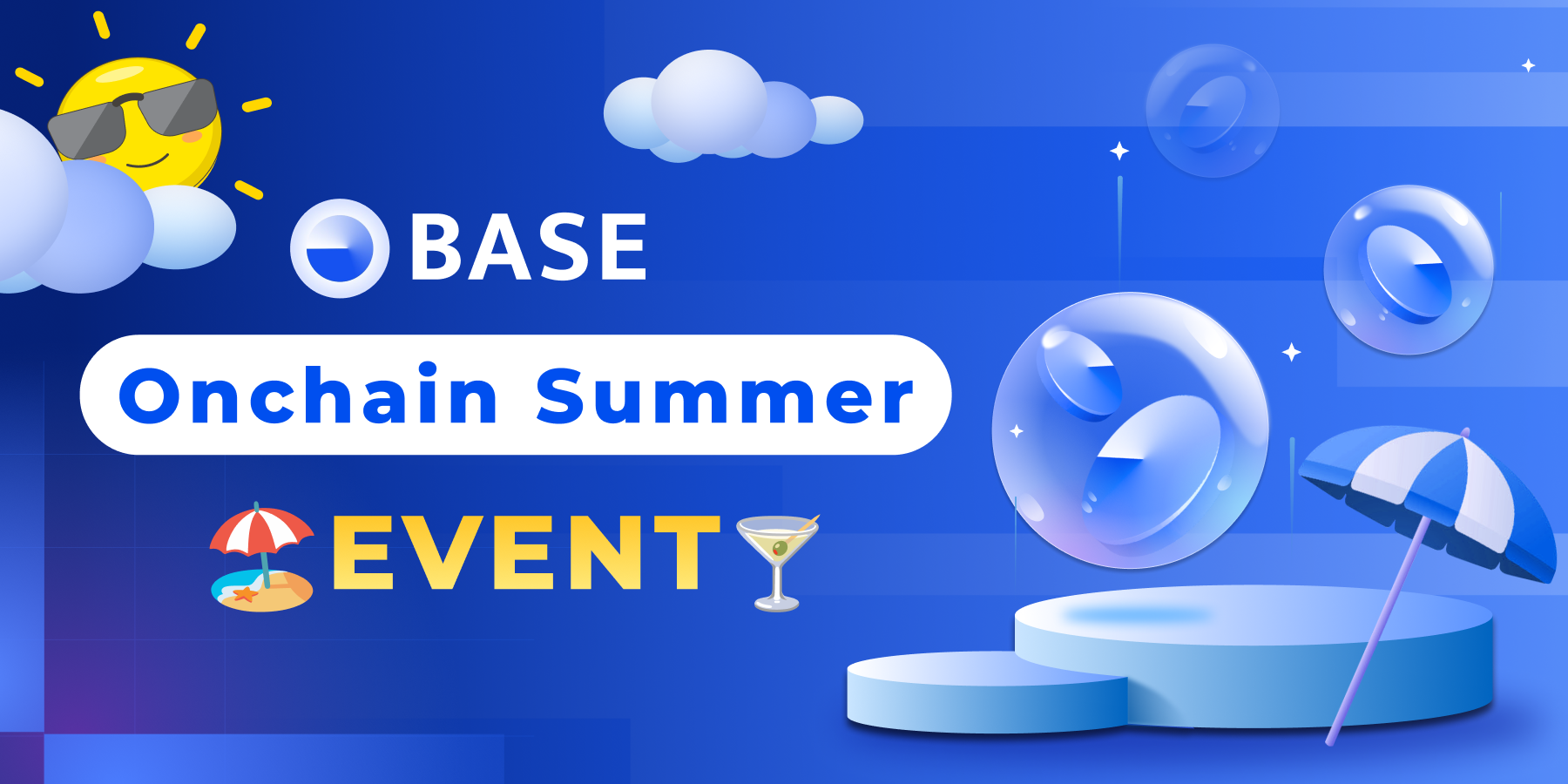 BASE

Onchain Summer

EVENT